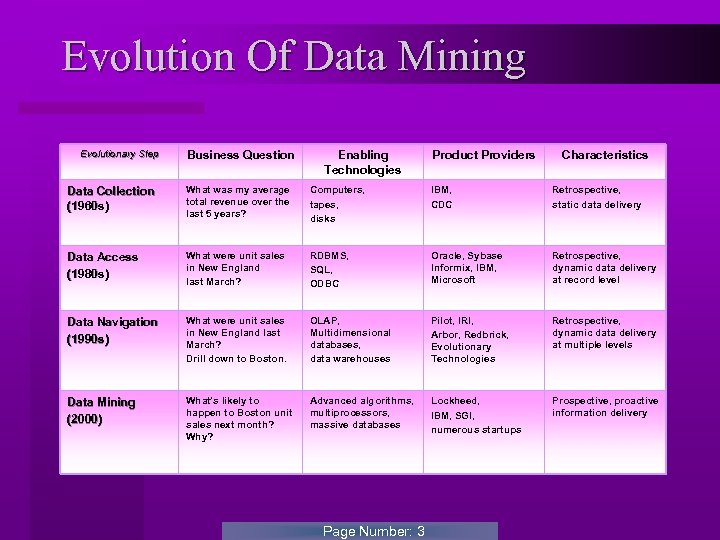 Evolution Of Data Mining

| Evolutionary Step | Business Question | Enabling Technologies | Product Providers | Characteristics |
|---|---|---|---|---|
| Data Collection (1960s) | What was my average total revenue over the last 5 years? | Computers, tapes, disks | IBM, CDC | Retrospective, static data delivery |
| Data Access (1980s) | What were unit sales in New England last March? | RDBMS, SQL, ODBC | Oracle, Sybase Informix, IBM, Microsoft | Retrospective, dynamic data delivery at record level |
| Data Navigation (1990s) | What were unit sales in New England last March? Drill down to Boston. | OLAP, Multidimensional databases, data warehouses | Pilot, IRI, Arbor, Redbrick, Evolutionary Technologies | Retrospective, dynamic data delivery at multiple levels |
| Data Mining (2000) | What's likely to happen to Boston unit sales next month? Why? | Advanced algorithms, multiprocessors, massive databases | Lockheed, IBM, SGI, numerous startups | Prospective, proactive information delivery |

Page Number: 3